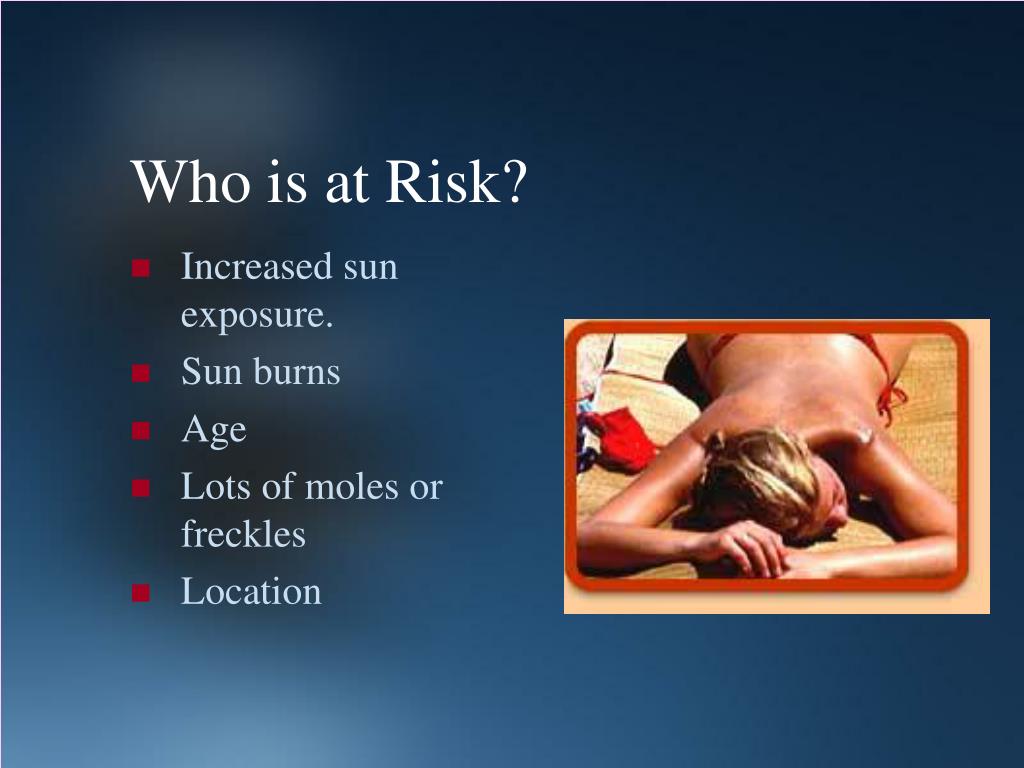 Who is at Risk?

- Increased sun exposure.
- Sun burns
- Age
- Lots of moles or freckles
- Location